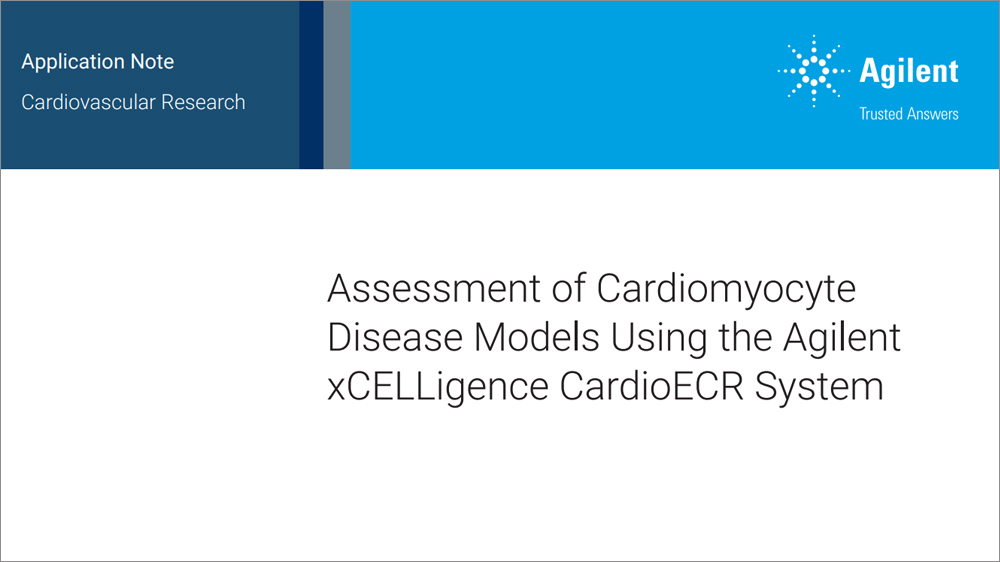 Application Note
Cardiovascular Research

Agilent
Trusted Answers

Assessment of Cardiomyocyte Disease Models Using the Agilent xCELLigence CardioECR System